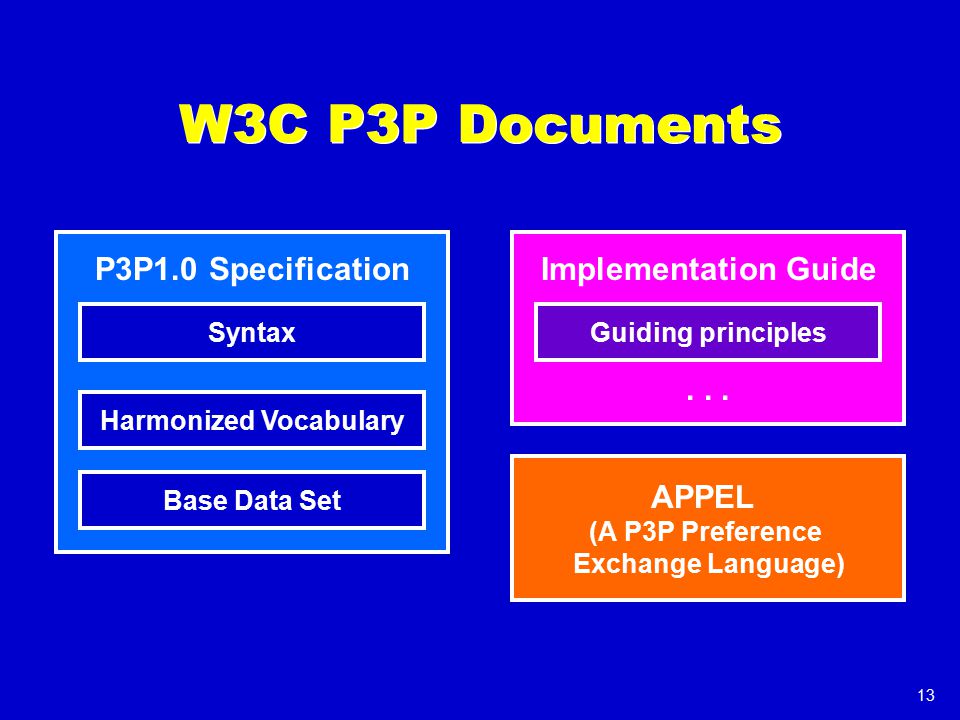 W3C P3P Documents

P3P1.0 Specification

Syntax

Harmonized Vocabulary

Base Data Set

Implementation Guide

Guiding principles

. . .

APPEL
(A P3P Preference Exchange Language)

13